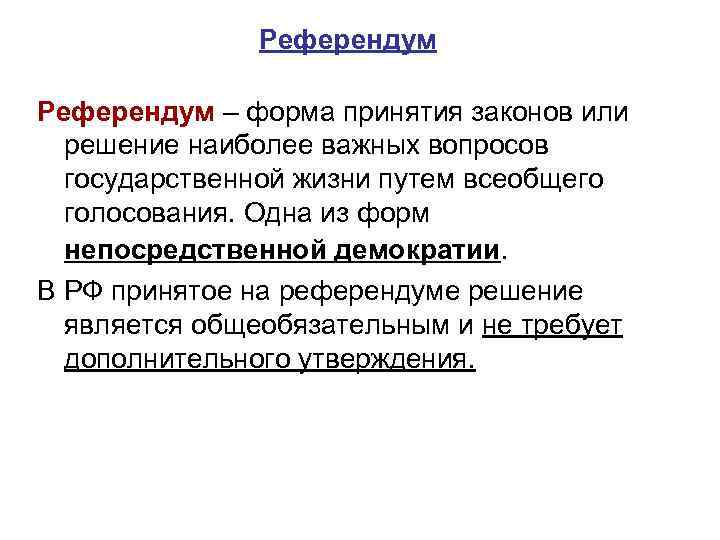 Референдум

Референдум – форма принятия законов или решение наиболее важных вопросов государственной жизни путем всеобщего голосования. Одна из форм непосредственной демократии.

В РФ принятое на референдуме решение является общеобязательным и не требует дополнительного утверждения.